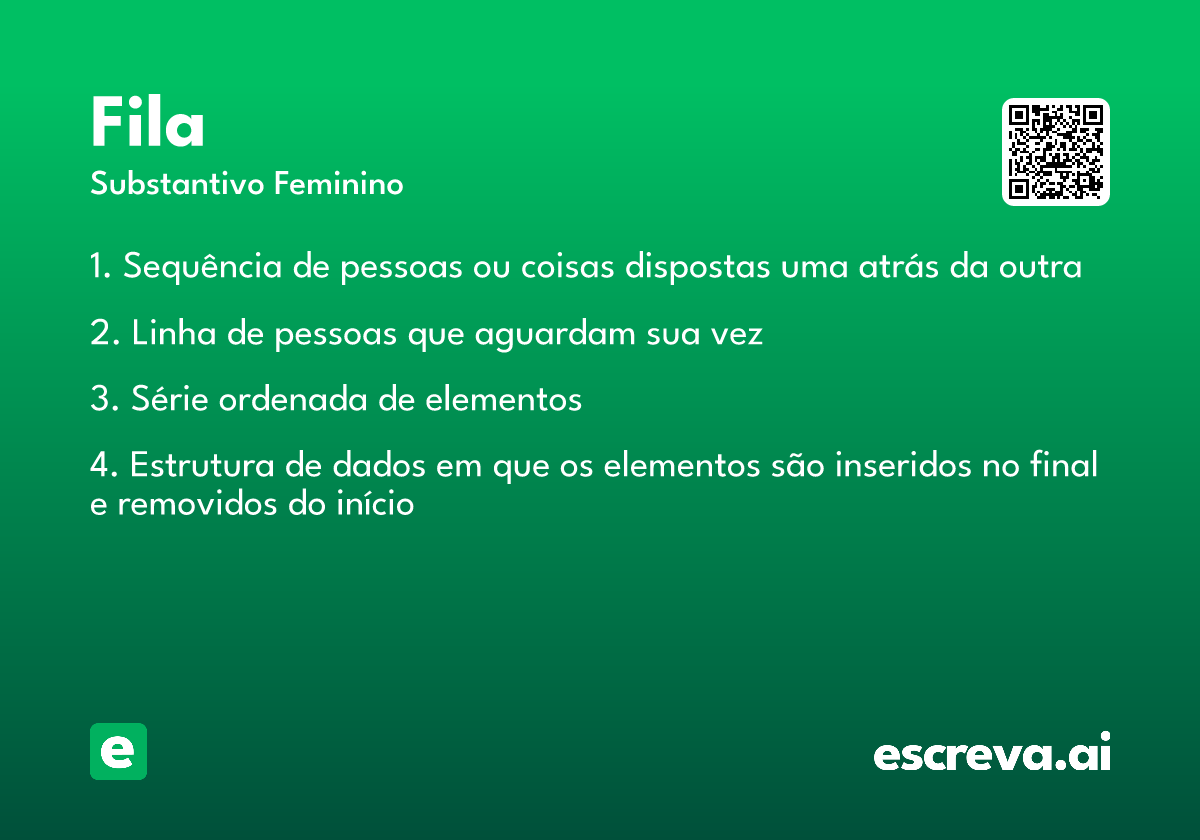 Fila
Substantivo Feminino

1. Sequência de pessoas ou coisas dispostas uma atrás da outra

2. Linha de pessoas que aguardam sua vez

3. Série ordenada de elementos

4. Estrutura de dados em que os elementos são inseridos no final e removidos do início

e

escreva.ai